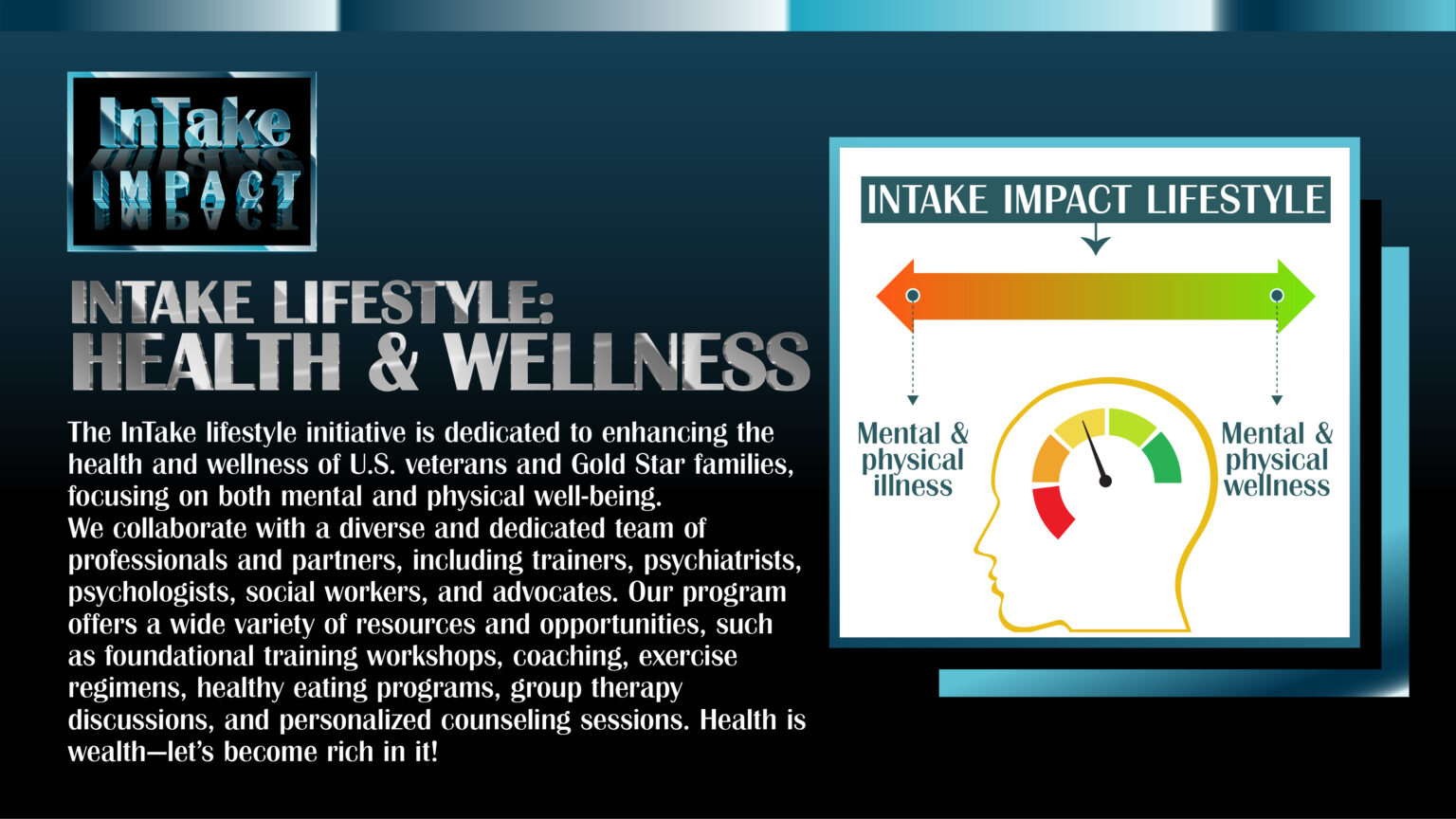 InTake
IMPACT

INTAKE LIFESTYLE:
HEALTH & WELLNESS

The InTake lifestyle initiative is dedicated to enhancing the health and wellness of U.S. veterans and Gold Star families, focusing on both mental and physical well-being.
We collaborate with a diverse and dedicated team of professionals and partners, including trainers, psychiatrists, psychologists, social workers, and advocates. Our program offers a wide variety of resources and opportunities, such as foundational training workshops, coaching, exercise regimens, healthy eating programs, group therapy discussions, and personalized counseling sessions. Health is wealth—let's become rich in it!

INTAKE IMPACT LIFESTYLE

Mental & physical illness

Mental & physical wellness